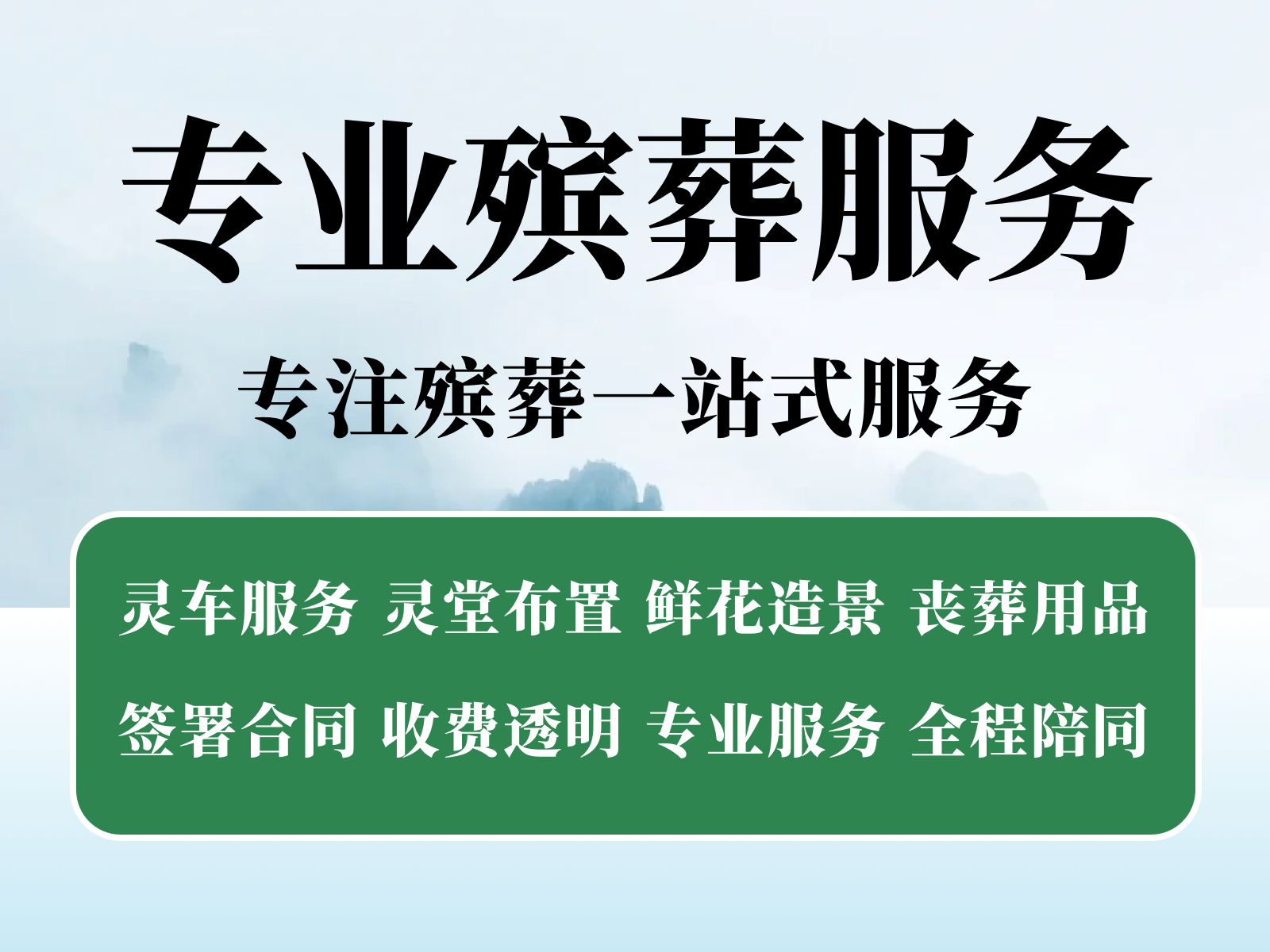 专业殡葬服务

专注殡葬一站式服务

灵车服务 灵堂布置 鲜花造景 丧葬用品

签署合同 收费透明 专业服务 全程陪同